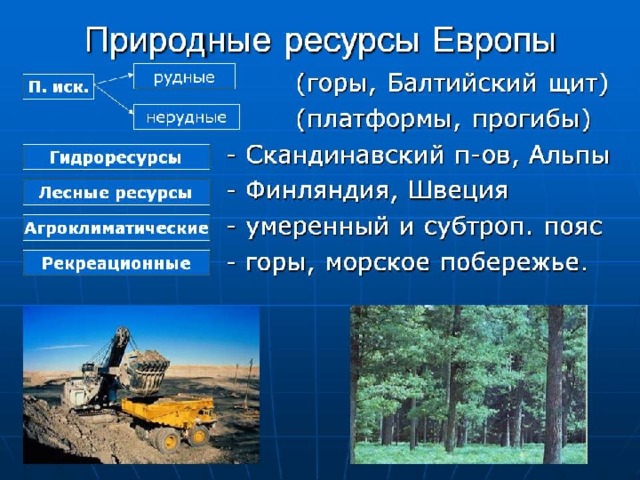 Природные ресурсы Европы

П. иск.

рудные (горы, Балтийский щит)

нерудные (платформы, прогибы)

Гидроресурсы - Скандинавский п-ов, Альпы

Лесные ресурсы - Финляндия, Швеция

Агроклиматические - умеренный и субтроп. пояс

Рекреационные - горы, морское побережье.